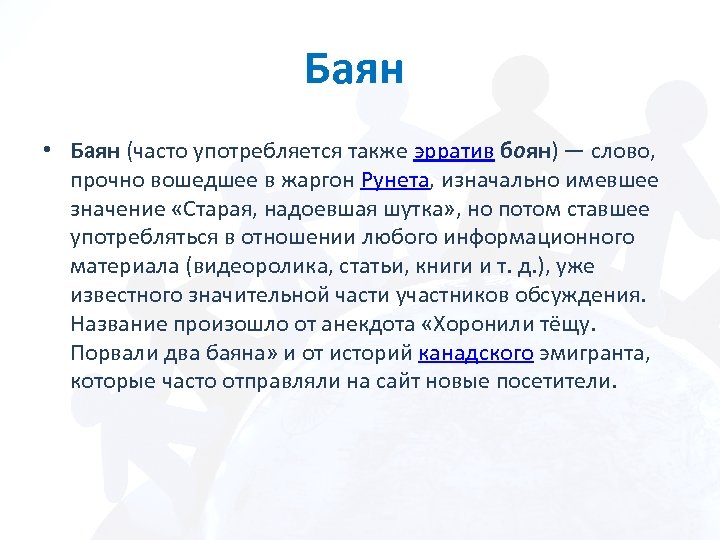 Баян

• Баян (часто употребляется также эрратив боян) — слово, прочно вошедшее в жаргон Рунета, изначально имевшее значение «Старая, надоевшая шутка», но потом ставшее употребляться в отношении любого информационного материала (видеоролика, статьи, книги и т. д.), уже известного значительной части участников обсуждения. Название произошло от анекдота «Хоронили тёщу. Порвали два баяна» и от историй канадского эмигранта, которые часто отправляли на сайт новые посетители.